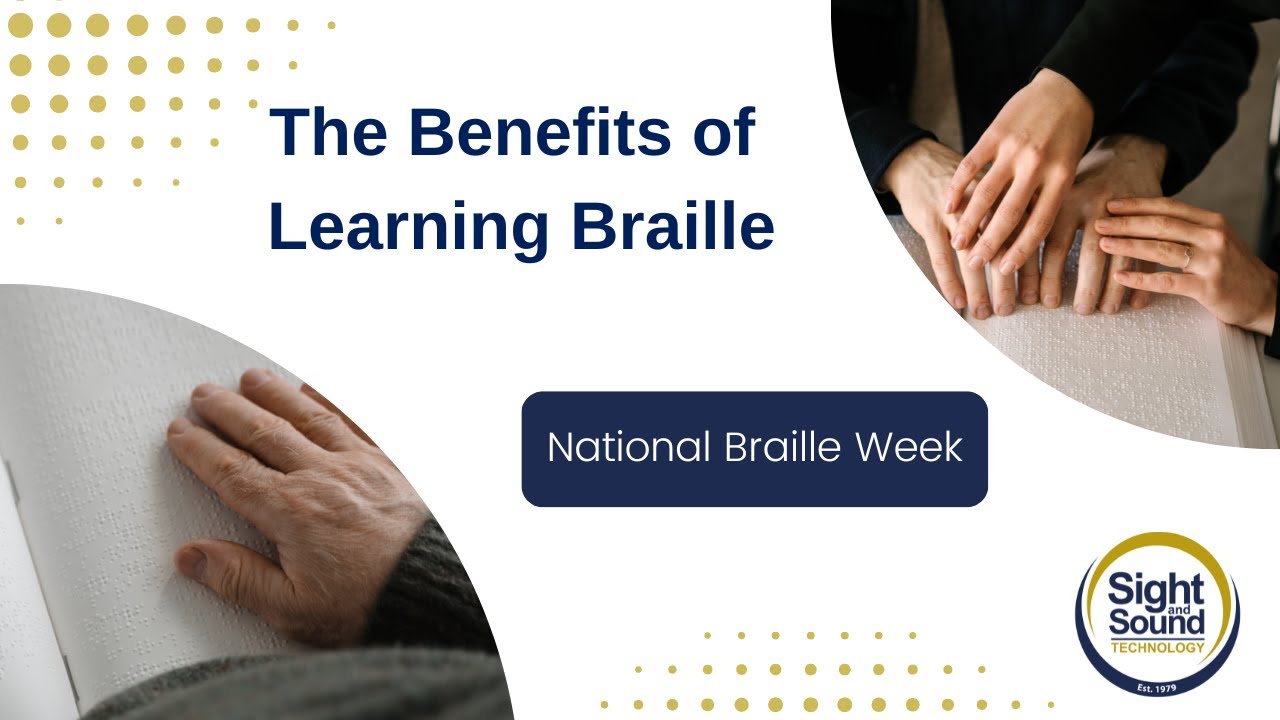 The Benefits of Learning Braille

National Braille Week

Sight and Sound TECHNOLOGY Est. 1979